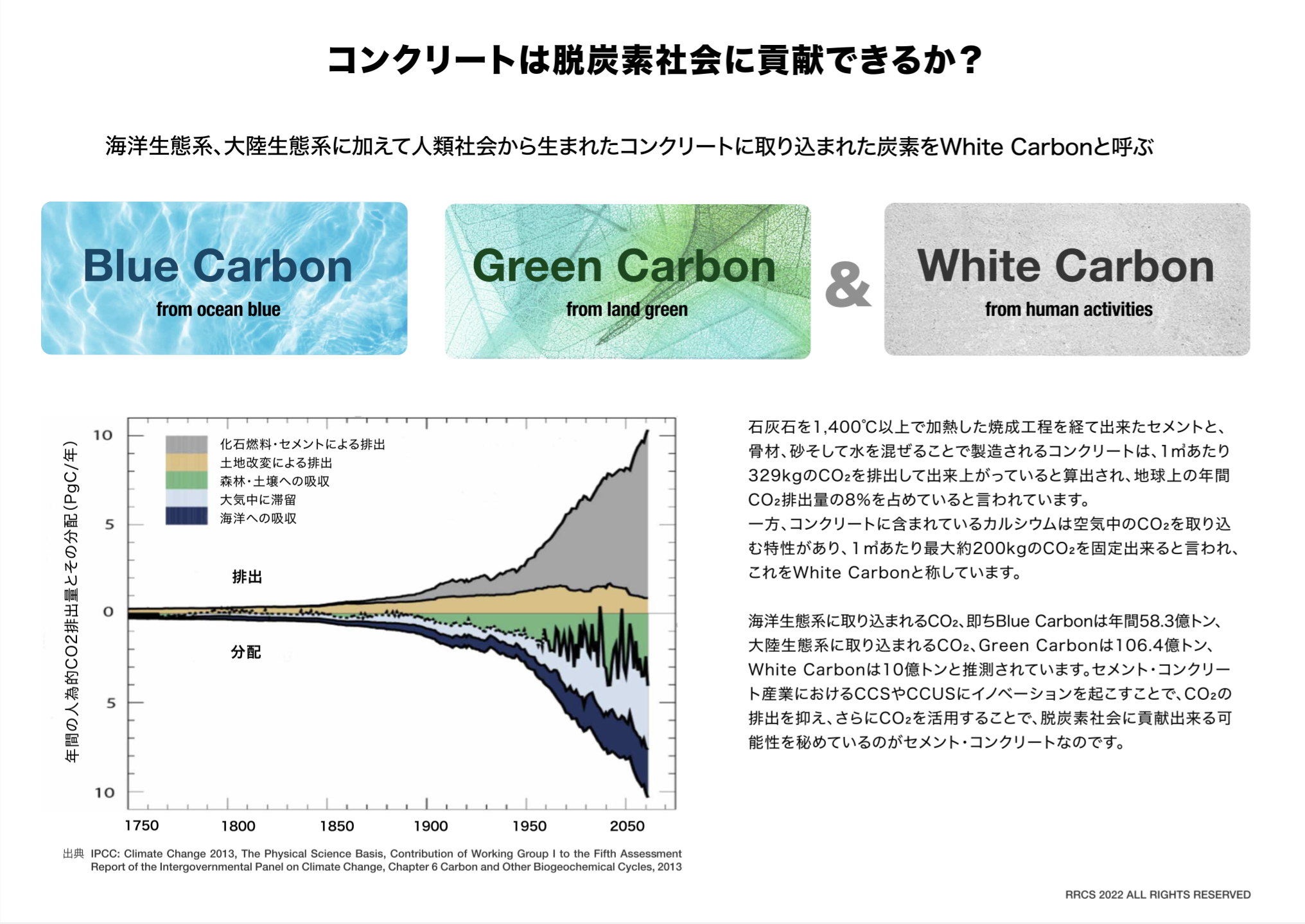 コンクリートは脱炭素社会に貢献できるか？

海洋生態系、大陸生態系に加えて人類社会から生まれたコンクリートに取り込まれた炭素をWhite Carbonと呼ぶ

Blue Carbon
from ocean blue

Green Carbon
from land green

&

White Carbon
from human activities

年間の人為的CO2排出量とその分配（PgC/年）

10
5
0
5
10

化石燃料・セメントによる排出
土地改変による排出
森林・土壌への吸収
大気中に滞留
海洋への吸収

排出
分配

1750 1800 1850 1900 1950 2050

出典 IPCC: Climate Change 2013, The Physical Science Basis, Contribution of Working Group I to the Fifth Assessment Report of the Intergovernmental Panel on Climate Change, Chapter 6 Carbon and Other Biogeochemical Cycles, 2013

石灰石を1,400℃以上で加熱した焼成工程を経て出来たセメントと、骨材、砂そして水を混ぜることで製造されるコンクリートは、1㎥あたり329kgの$CO_2$を排出して出来上がっていると算出され、地球上の年間$CO_2$排出量の8%を占めていると言われています。
一方、コンクリートに含まれているカルシウムは空気中の$CO_2$を取り込む特性があり、1㎥あたり最大約200kgの$CO_2$を固定出来ると言われ、これをWhite Carbonと称しています。

海洋生態系に取り込まれる$CO_2$、即ちBlue Carbonは年間58.3億トン、大陸生態系に取り込まれる$CO_2$、Green Carbonは106.4億トン、White Carbonは10億トンと推測されています。セメント・コンクリート産業におけるCCSやCCUSにイノベーションを起こすことで、$CO_2$の排出を抑え、さらに$CO_2$を活用することで、脱炭素社会に貢献出来る可能性を秘めているのがセメント・コンクリートなのです。

RRCS 2022 ALL RIGHTS RESERVED